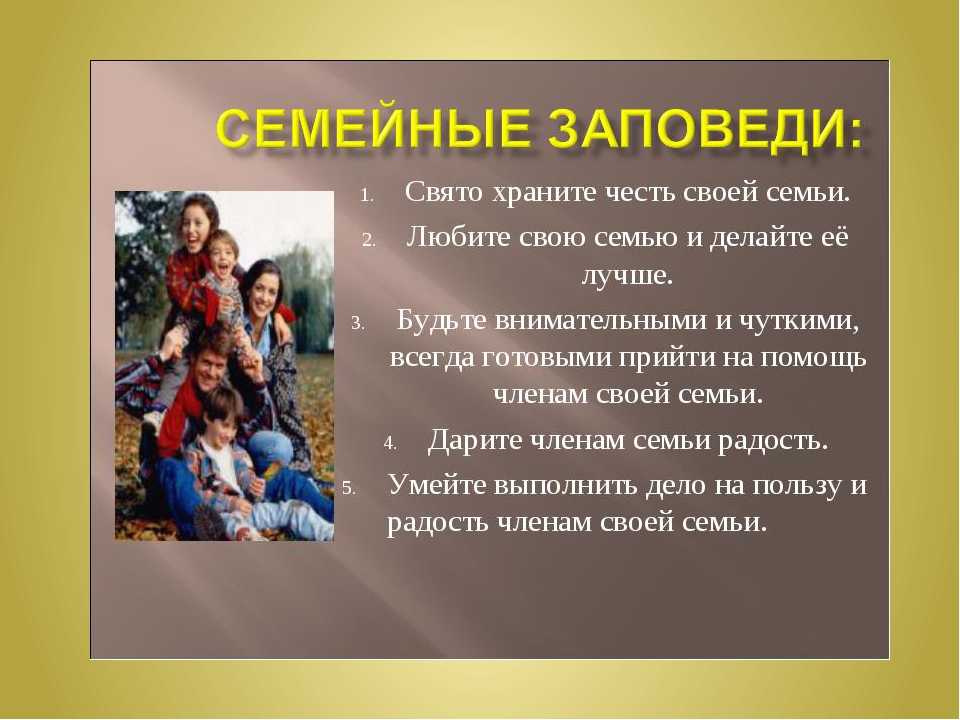 СЕМЕЙНЫЕ ЗАПОВЕДИ:

1. Свято храните честь своей семьи.
2. Любите свою семью и делайте её лучше.
3. Будьте внимательными и чуткими, всегда готовыми прийти на помощь членам своей семьи.
4. Дарите членам семьи радость.
5. Умейте выполнить дело на пользу и радость членам своей семьи.